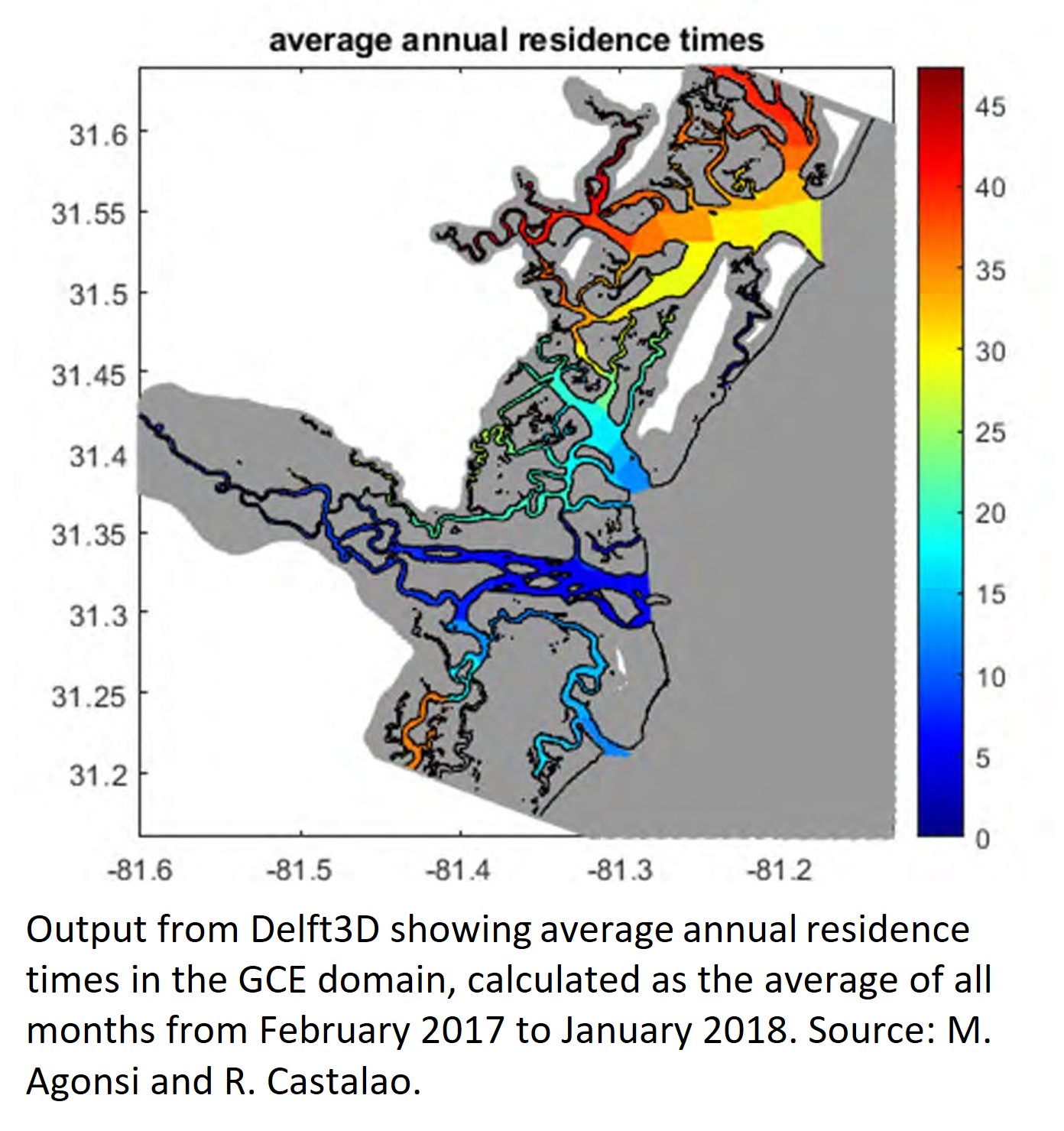 average annual residence times

31.6
31.55
31.5
31.45
31.4
31.35
31.3
31.25
31.2

-81.6
-81.5
-81.4
-81.3
-81.2

45
40
35
30
25
20
15
10
5
0

Output from Delft3D showing average annual residence times in the GCE domain, calculated as the average of all months from February 2017 to January 2018. Source: M. Agonsi and R. Castalao.